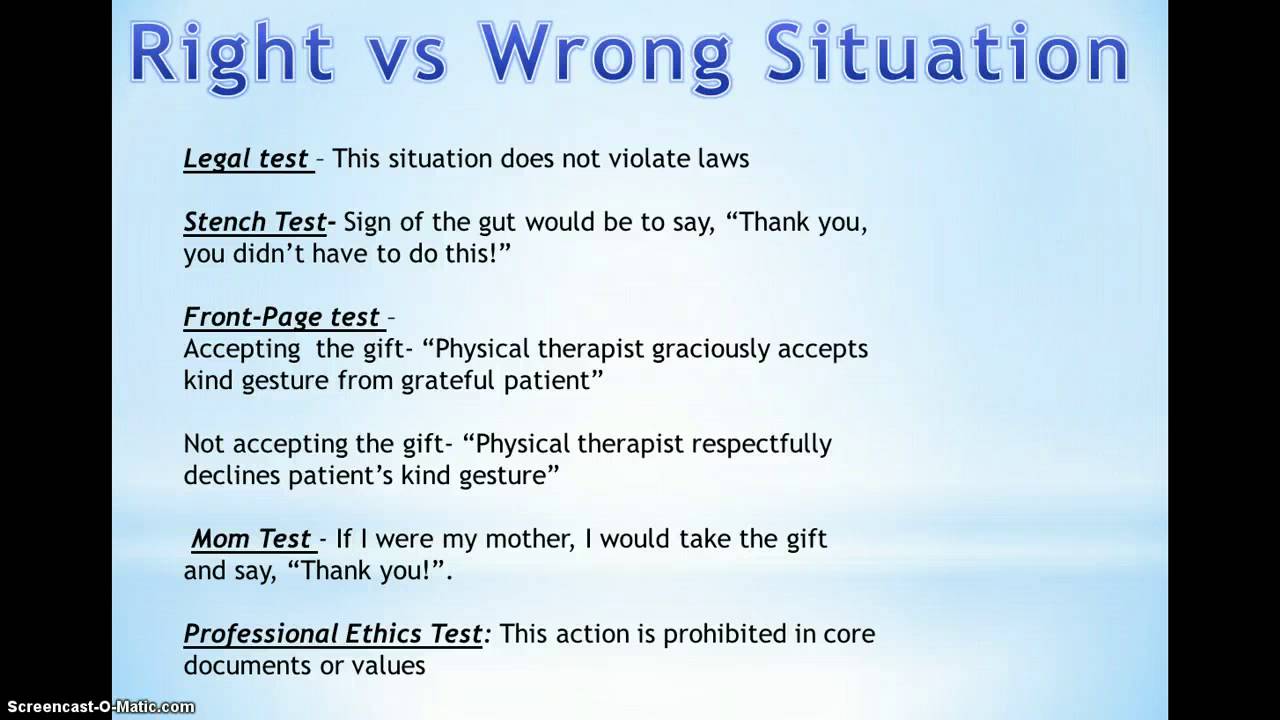 Right vs Wrong Situation

Legal test – This situation does not violate laws

Stench Test- Sign of the gut would be to say, “Thank you, you didn’t have to do this!”

Front-Page test –
Accepting the gift- “Physical therapist graciously accepts kind gesture from grateful patient”

Not accepting the gift- “Physical therapist respectfully declines patient’s kind gesture”

Mom Test - If I were my mother, I would take the gift and say, “Thank you!”.

Professional Ethics Test: This action is prohibited in core documents or values

Screencast-O-Matic.com